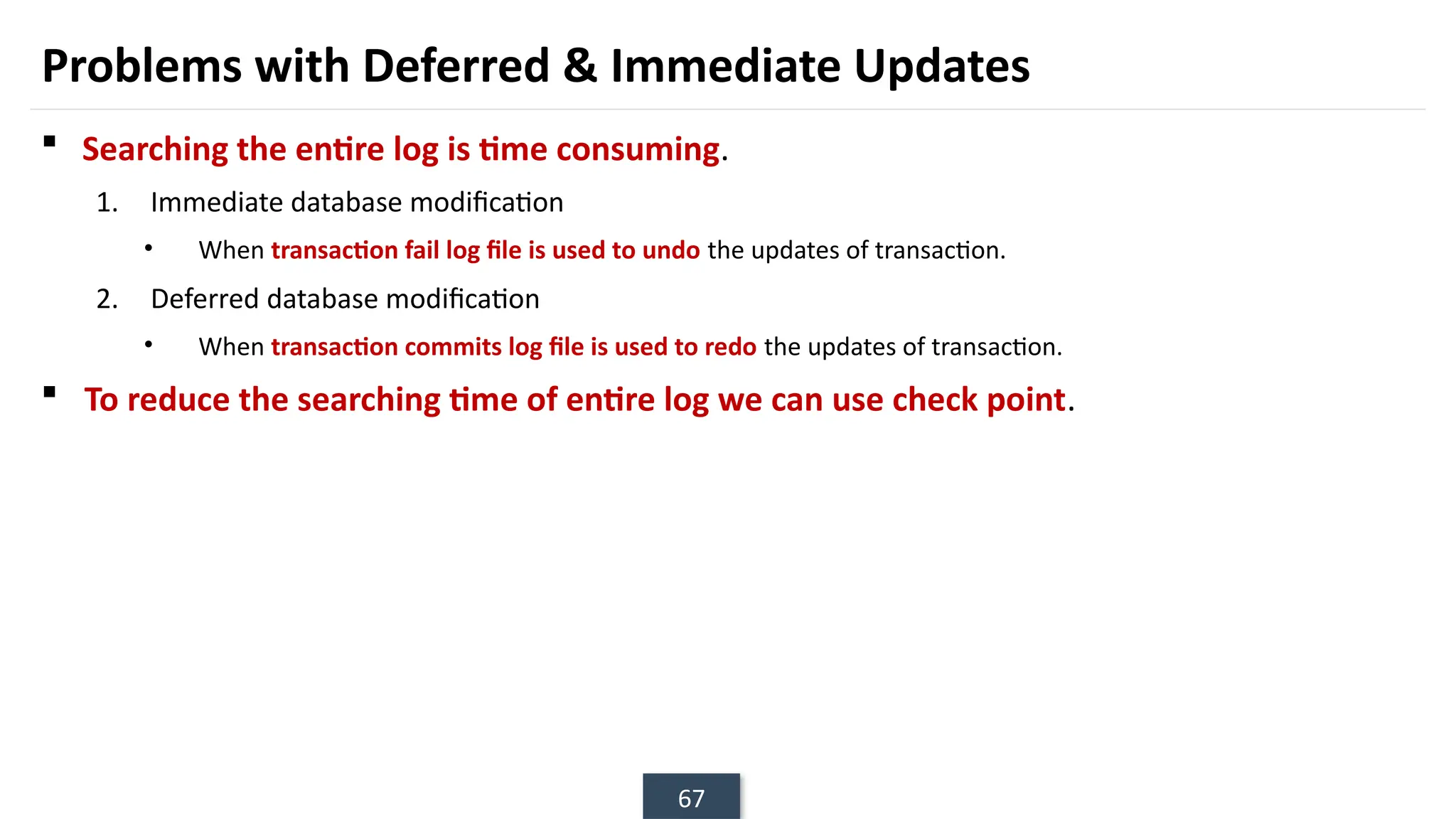 Problems with Deferred & Immediate Updates

▪ Searching the entire log is time consuming.

1. Immediate database modification

• When transaction fail log file is used to undo the updates of transaction.

2. Deferred database modification

• When transaction commits log file is used to redo the updates of transaction.

▪ To reduce the searching time of entire log we can use check point.

67